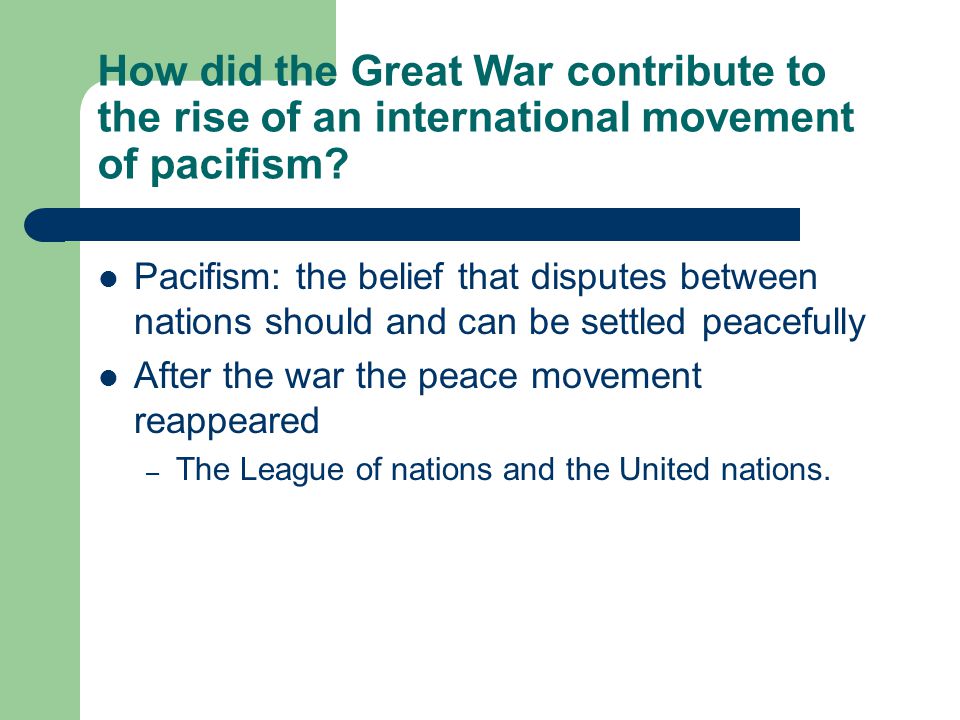 How did the Great War contribute to the rise of an international movement of pacifism?

- Pacifism: the belief that disputes between nations should and can be settled peacefully
- After the war the peace movement reappeared
  – The League of nations and the United nations.